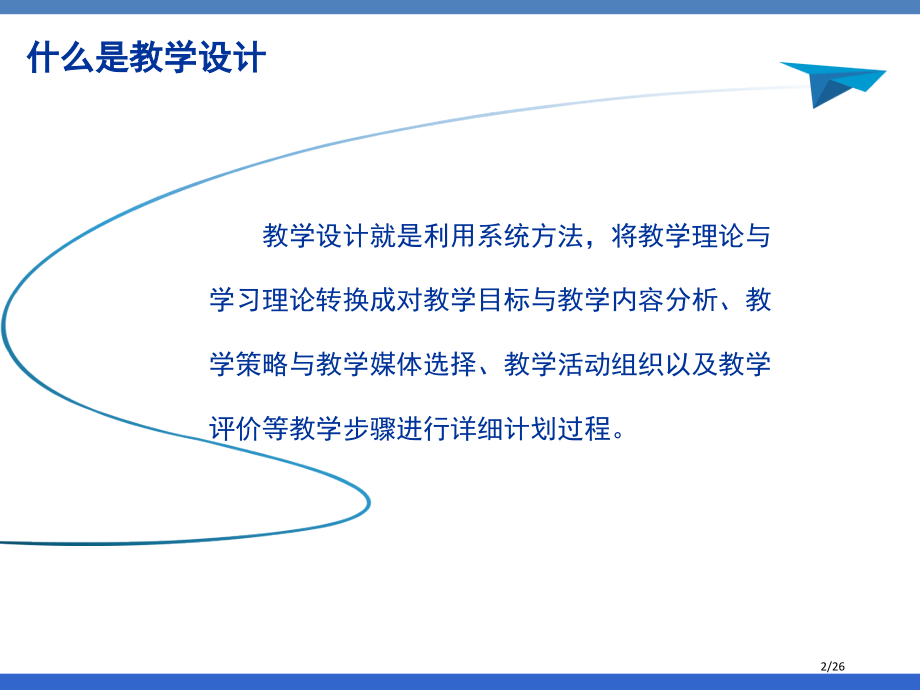 什么是教学设计

教学设计就是利用系统方法，将教学理论与学习理论转换成对教学目标与教学内容分析、教学策略与教学媒体选择、教学活动组织以及教学评价等教学步骤进行详细计划过程。

2/26